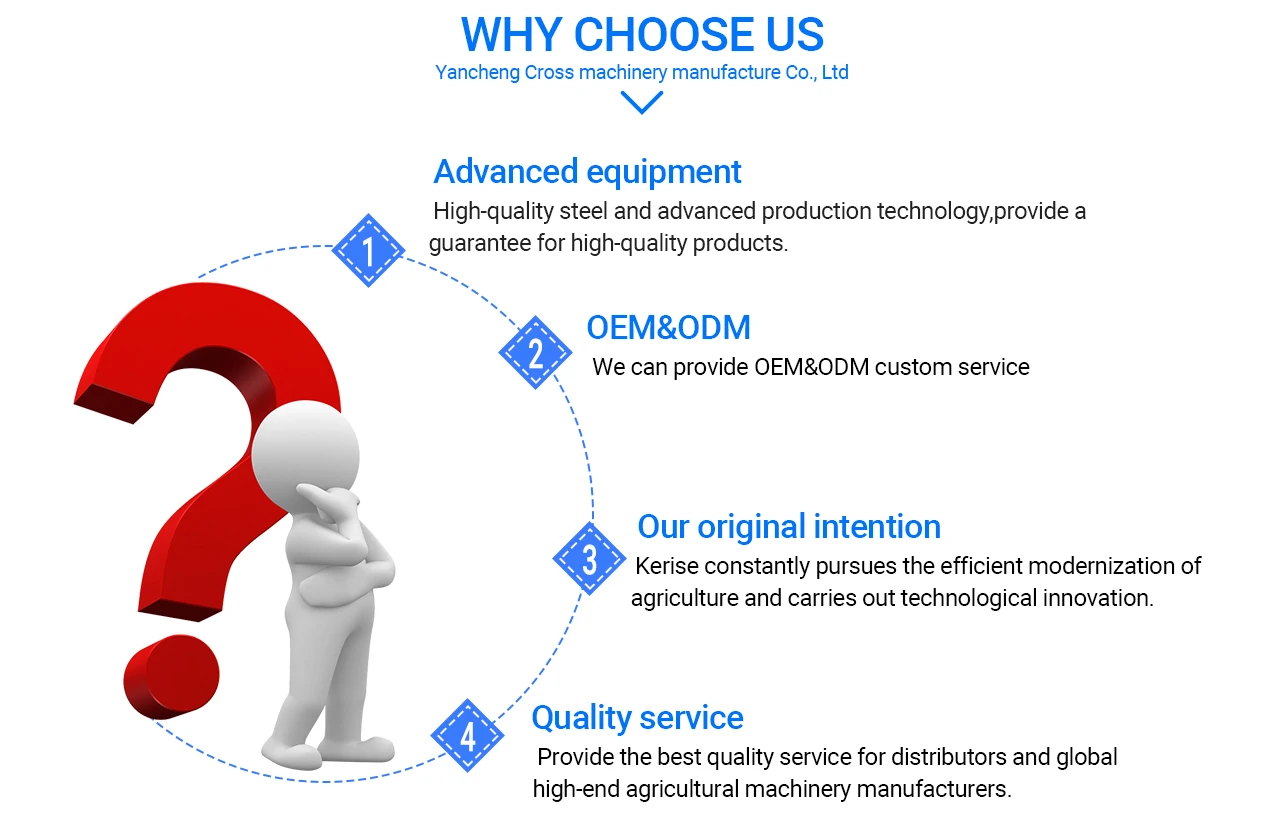 WHY CHOOSE US
Yancheng Cross machinery manufacture Co., Ltd

1
Advanced equipment
High-quality steel and advanced production technology,provide a guarantee for high-quality products.

2
OEM&ODM
We can provide OEM&ODM custom service

3
Our original intention
Kerise constantly pursues the efficient modernization of agriculture and carries out technological innovation.

4
Quality service
Provide the best quality service for distributors and global high-end agricultural machinery manufacturers.